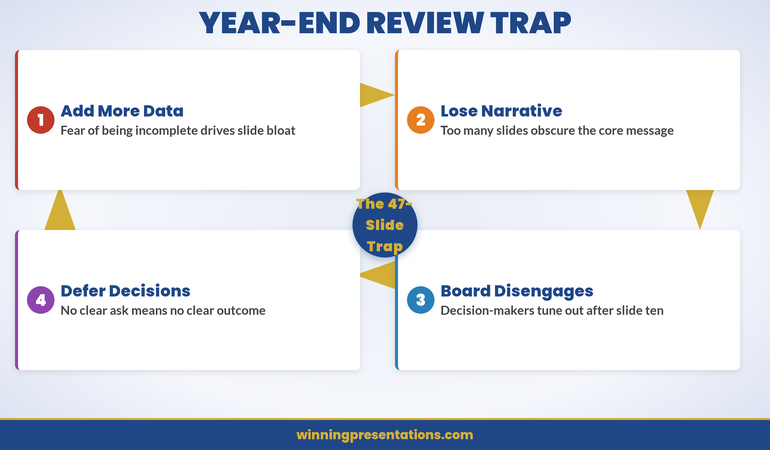 YEAR-END REVIEW TRAP

1 Add More Data
Fear of being incomplete drives slide bloat

2 Lose Narrative
Too many slides obscure the core message

The 47-Slide Trap

4 Defer Decisions
No clear ask means no clear outcome

3 Board Disengages
Decision-makers tune out after slide ten

winningpresentations.com